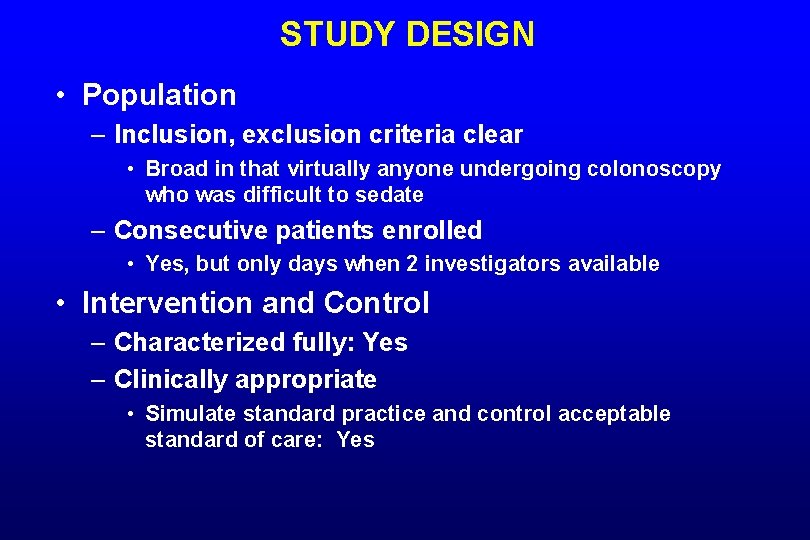 STUDY DESIGN

• Population
– Inclusion, exclusion criteria clear
• Broad in that virtually anyone undergoing colonoscopy who was difficult to sedate
– Consecutive patients enrolled
• Yes, but only days when 2 investigators available

• Intervention and Control
– Characterized fully: Yes
– Clinically appropriate
• Simulate standard practice and control acceptable standard of care: Yes